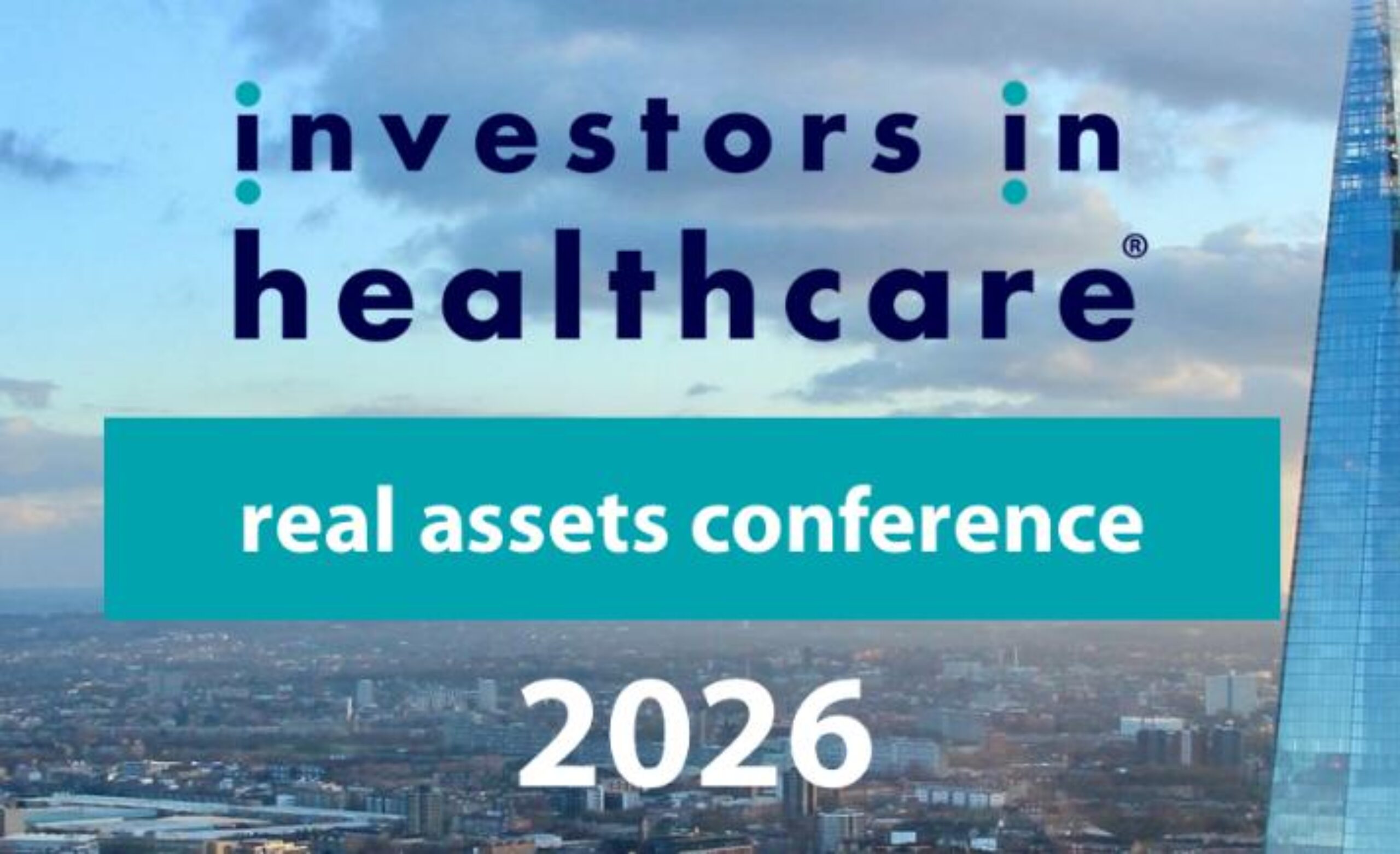 investors in
healthcare®

real assets conference

2026